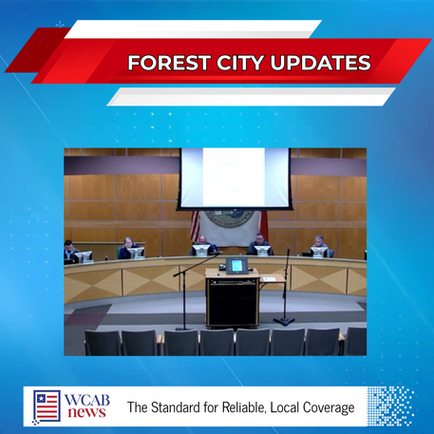 FOREST CITY UPDATES

WCAB news

The Standard for Reliable, Local Coverage